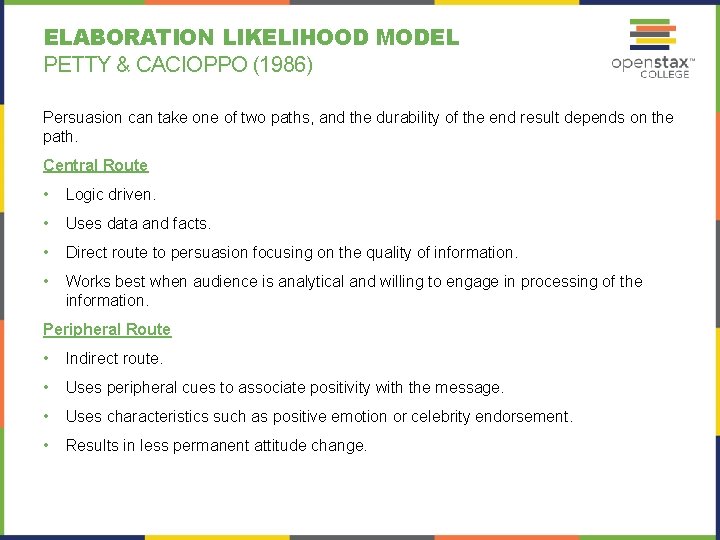 ELABORATION LIKELIHOOD MODEL
PETTY & CACIOPPO (1986)

openstax™ COLLEGE

Persuasion can take one of two paths, and the durability of the end result depends on the path.

Central Route

• Logic driven.
• Uses data and facts.
• Direct route to persuasion focusing on the quality of information.
• Works best when audience is analytical and willing to engage in processing of the information.

Peripheral Route

• Indirect route.
• Uses peripheral cues to associate positivity with the message.
• Uses characteristics such as positive emotion or celebrity endorsement.
• Results in less permanent attitude change.